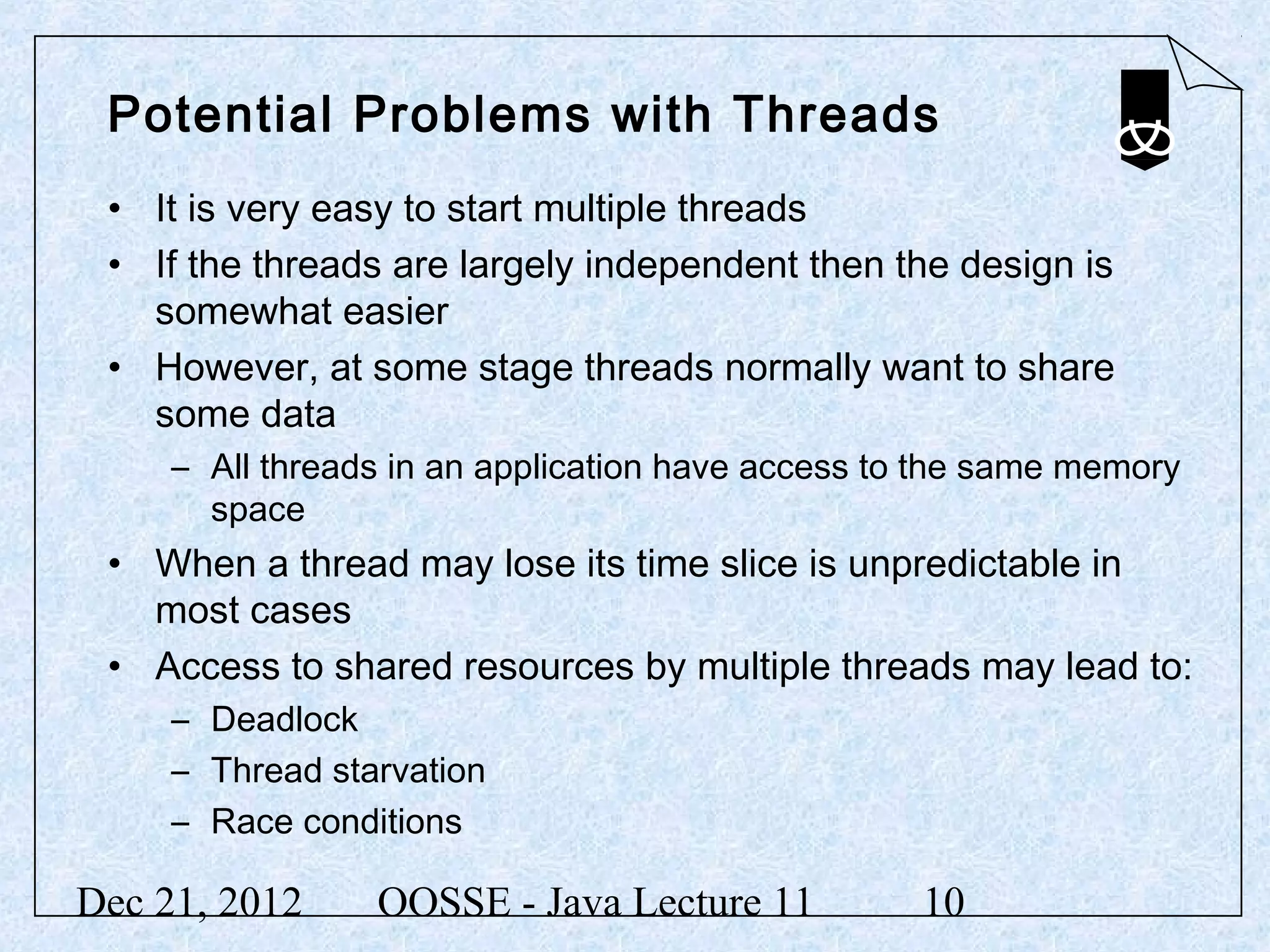 Potential Problems with Threads

• It is very easy to start multiple threads
• If the threads are largely independent then the design is somewhat easier
• However, at some stage threads normally want to share some data
  – All threads in an application have access to the same memory space
• When a thread may lose its time slice is unpredictable in most cases
• Access to shared resources by multiple threads may lead to:
  – Deadlock
  – Thread starvation
  – Race conditions

Dec 21, 2012 OOSSE - Java Lecture 11 10